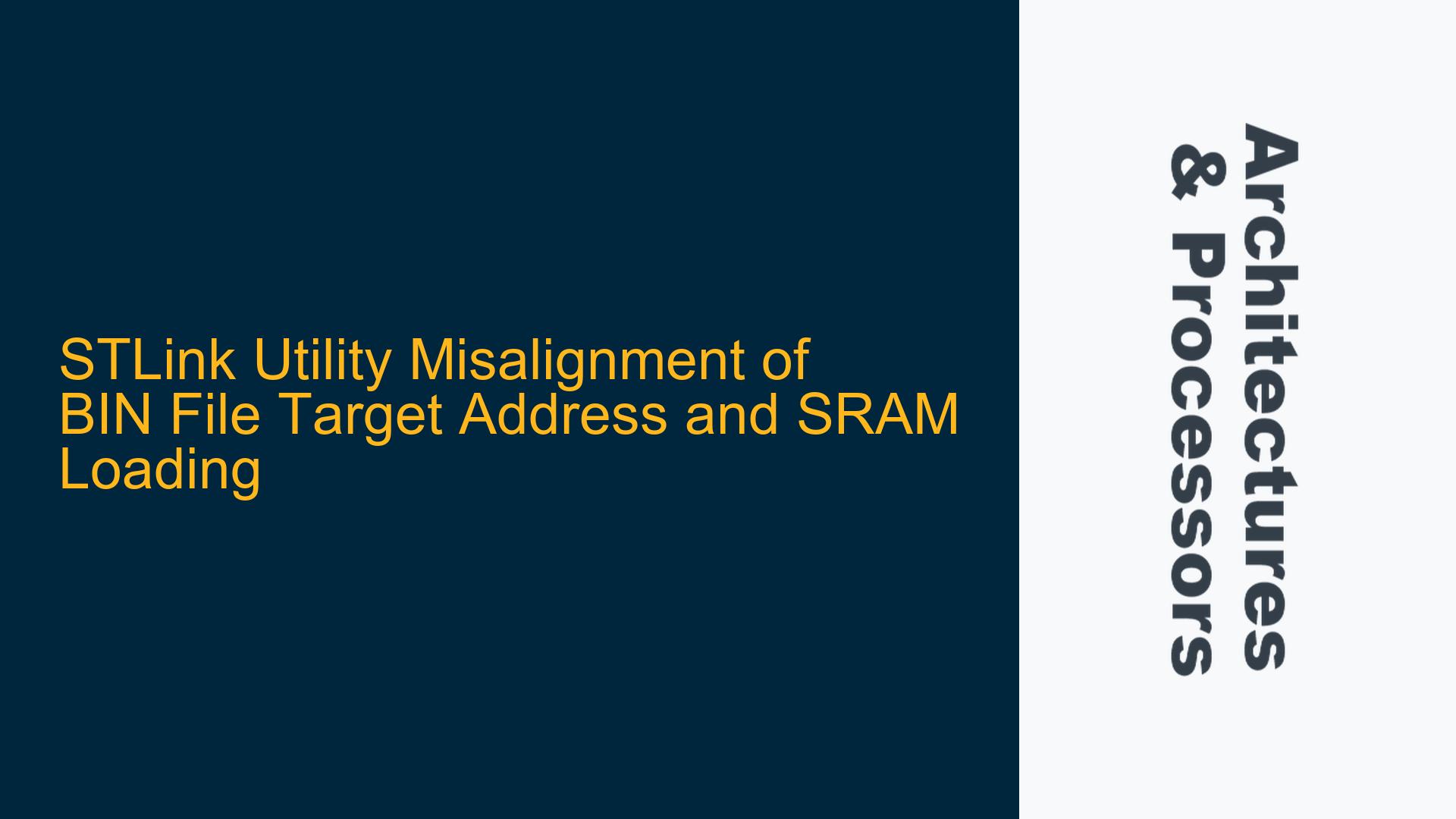 STLink Utility Misalignment of BIN File Target Address and SRAM Loading

Architectures & Processors